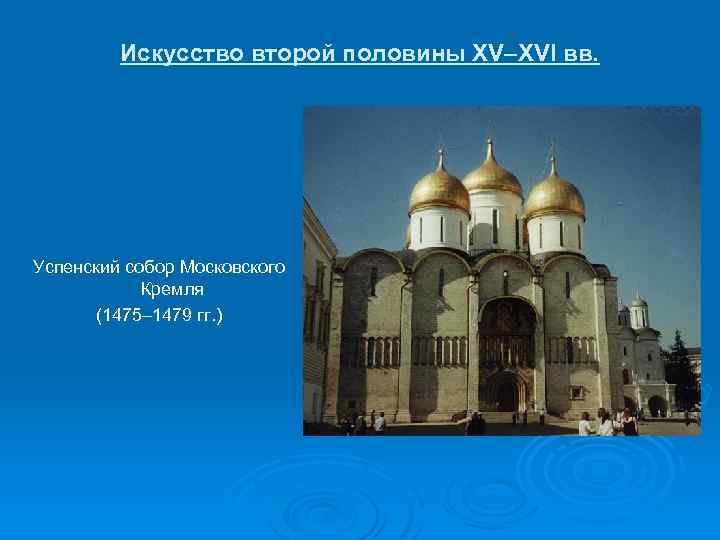 Искусство второй половины XV–XVI вв.

Успенский собор Московского Кремля
(1475–1479 гг.)